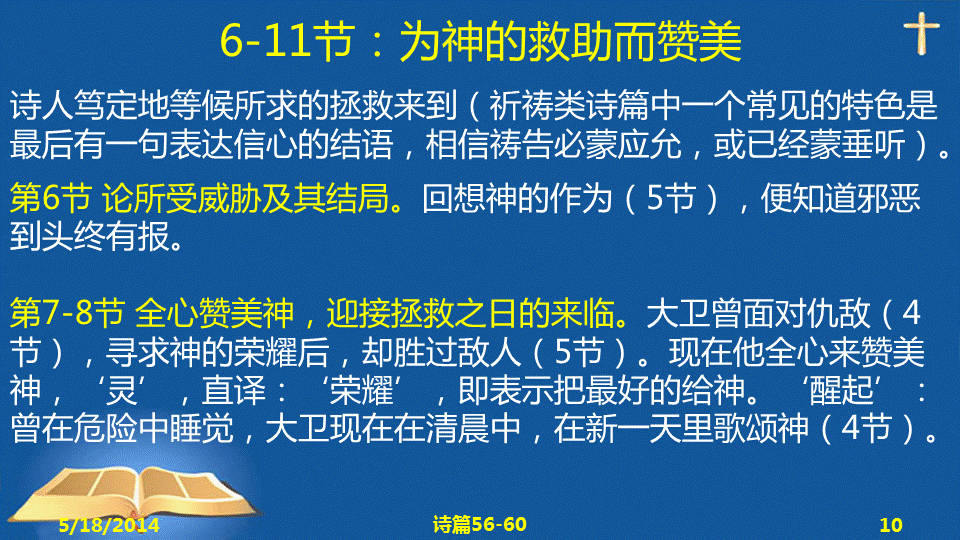 6-11节：为神的救助而赞美

诗人笃定地等候所求的拯救来到（祈祷类诗篇中一个常见的特色是最后有一句表达信心的结语，相信祷告必蒙应允，或已经蒙垂听）。

第6节 论所受威胁及其结局。回想神的作为（5节），便知道邪恶到头终有报。

第7-8节 全心赞美神，迎接拯救之日的来临。大卫曾面对仇敌（4节），寻求神的荣耀后，却胜过敌人（5节）。现在他全心来赞美神，‘灵’，直译：‘荣耀’，即表示把最好的给神。‘醒起’：曾在危险中睡觉，大卫现在在清晨中，在新一天里歌颂神（4节）。

5/18/2014 诗篇56-60 10